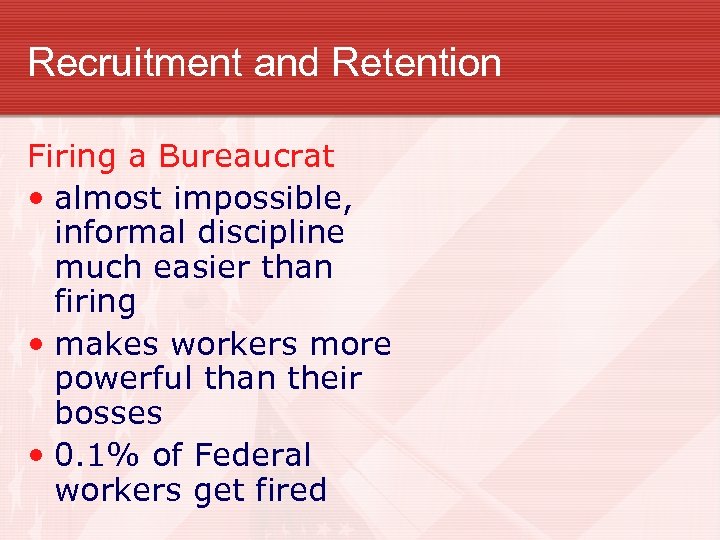 Recruitment and Retention

Firing a Bureaucrat

• almost impossible, informal discipline much easier than firing
• makes workers more powerful than their bosses
• 0.1% of Federal workers get fired